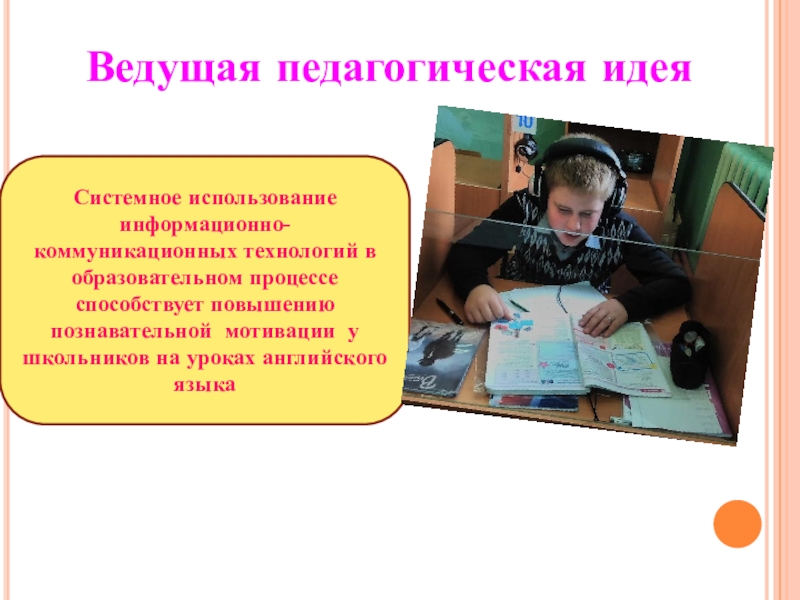 Ведущая педагогическая идея

Системное использование информационно-коммуникационных технологий в образовательном процессе способствует повышению познавательной мотивации у школьников на уроках английского языка

10